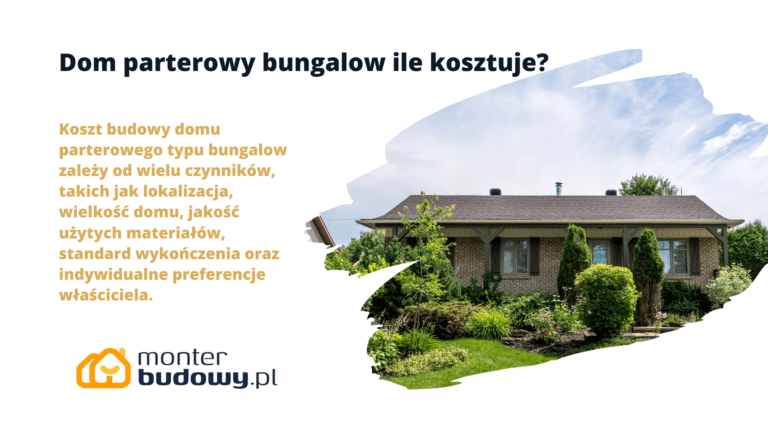 Dom parterowy bungalow ile kosztuje?

Koszt budowy domu parterowego typu bungalow zależy od wielu czynników, takich jak lokalizacja, wielkość domu, jakość użytych materiałów, standard wykończenia oraz indywidualne preferencje właściciela.

monter
budowy.pl